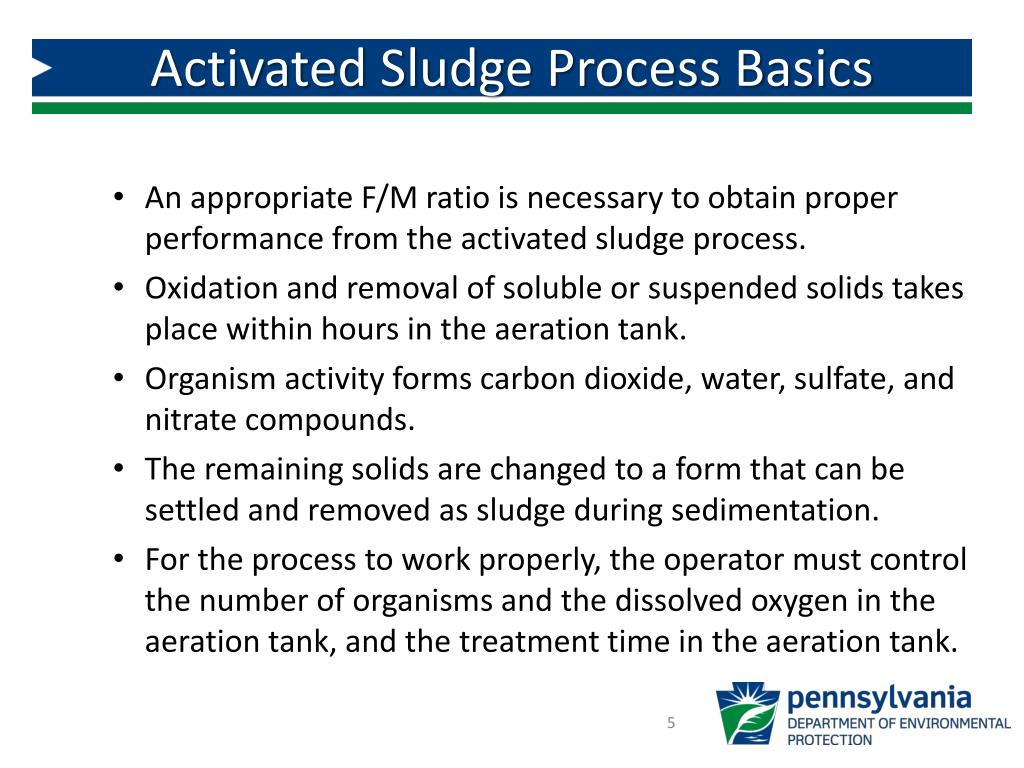 Activated Sludge Process Basics

• An appropriate F/M ratio is necessary to obtain proper performance from the activated sludge process.
• Oxidation and removal of soluble or suspended solids takes place within hours in the aeration tank.
• Organism activity forms carbon dioxide, water, sulfate, and nitrate compounds.
• The remaining solids are changed to a form that can be settled and removed as sludge during sedimentation.
• For the process to work properly, the operator must control the number of organisms and the dissolved oxygen in the aeration tank, and the treatment time in the aeration tank.

5

pennsylvania
DEPARTMENT OF ENVIRONMENTAL PROTECTION